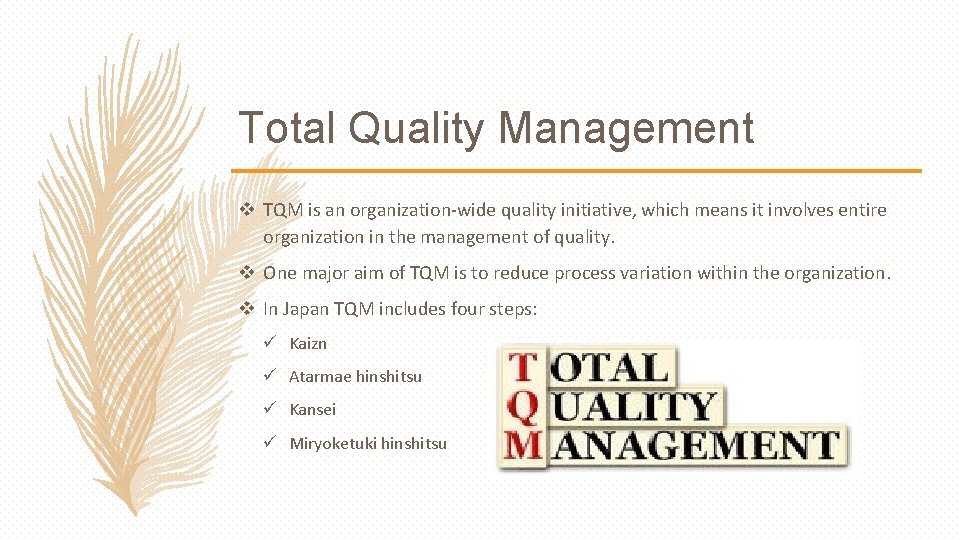 Total Quality Management

❖ TQM is an organization-wide quality initiative, which means it involves entire organization in the management of quality.

❖ One major aim of TQM is to reduce process variation within the organization.

❖ In Japan TQM includes four steps:

✓ Kaizn

✓ Atarmae hinshitsu

✓ Kansei

✓ Miryoketuki hinshitsu

TOTAL
QUALITY
MANAGEMENT